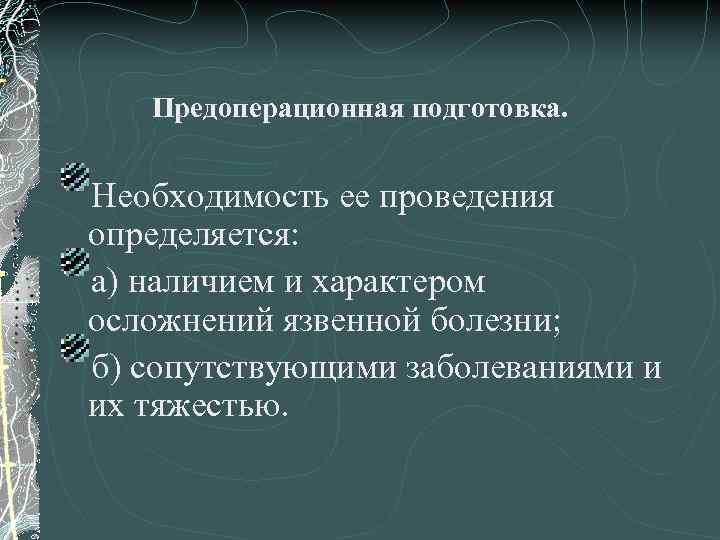 Предоперационная подготовка.

Необходимость ее проведения определяется:

а) наличием и характером осложнений язвенной болезни;

б) сопутствующими заболеваниями и их тяжестью.